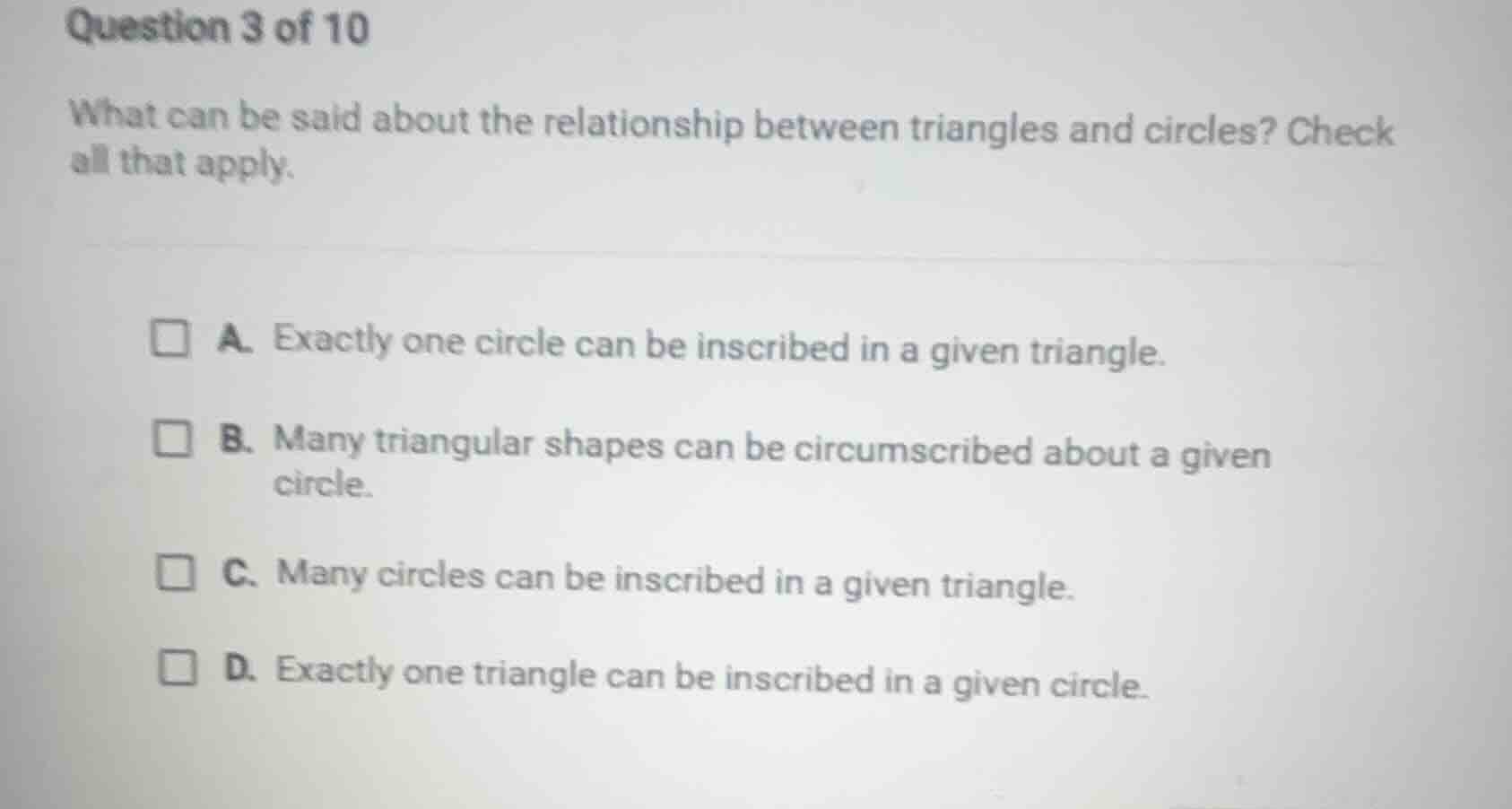 Question 3 of 10

What can be said about the relationship between triangles and circles? Check all that apply.

A. Exactly one circle can be inscribed in a given triangle.

B. Many triangular shapes can be circumscribed about a given circle.

C. Many circles can be inscribed in a given triangle.

D. Exactly one triangle can be inscribed in a given circle.